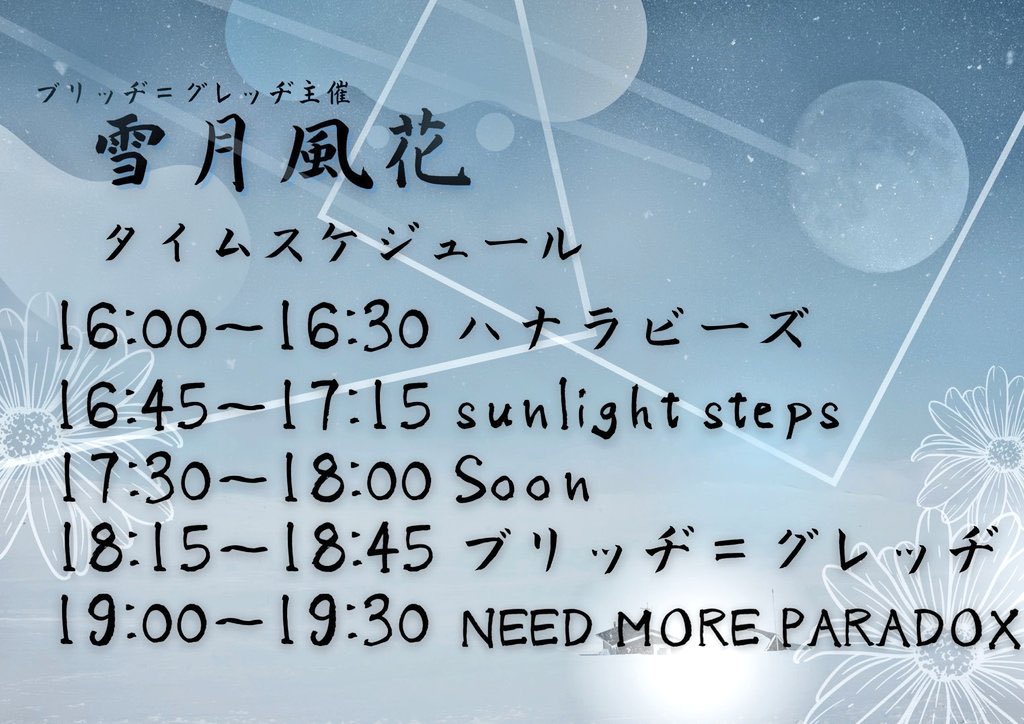 ブリッヂ=グレッヂ主催
雪月風花

タイムスケジュール

16:00~16:30 ハナラビーズ
16:45~17:15 sunlight steps
17:30~18:00 Soon
18:15~18:45 ブリッヂ=グレッヂ
19:00~19:30 NEED MORE PARADOX